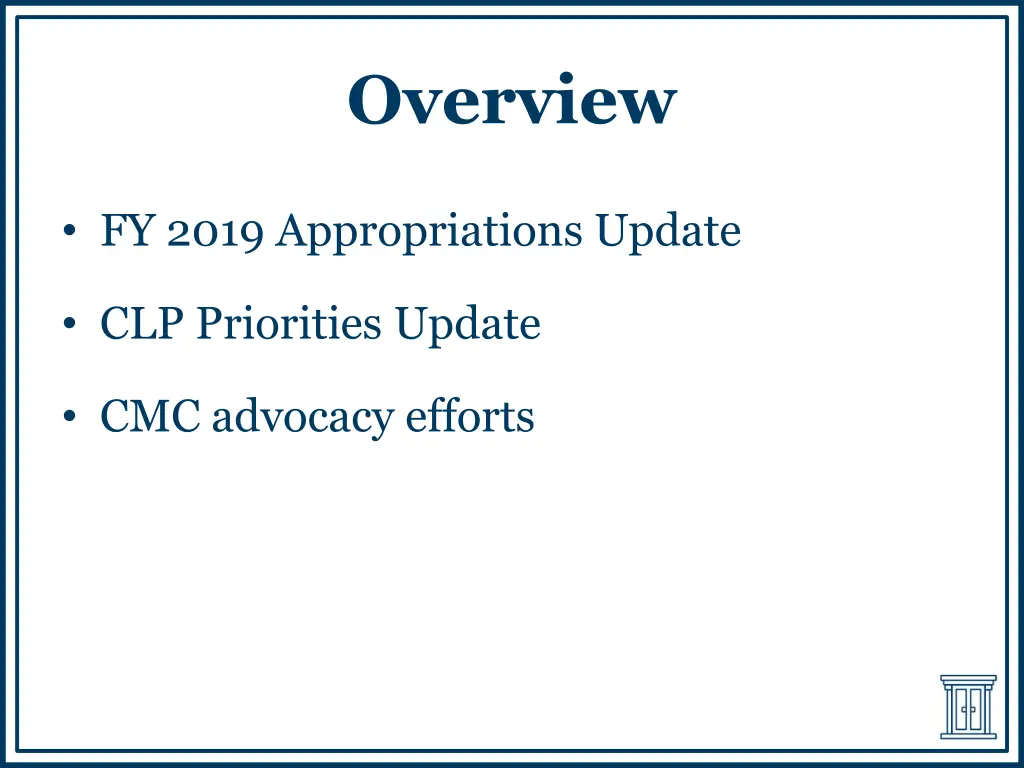 Overview

• FY 2019 Appropriations Update

• CLP Priorities Update

• CMC advocacy efforts